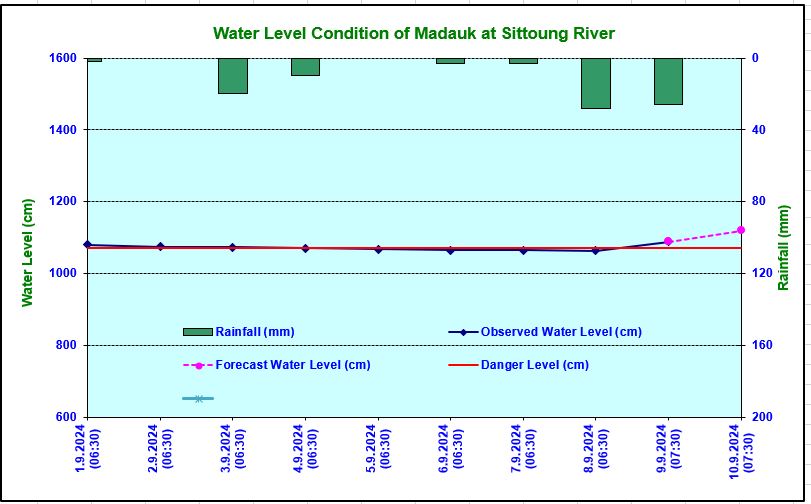 Water Level Condition of Madauk at Sittoung River

Water Level (cm)

1600
1400
1200
1000
800
600

Rainfall (mm)

0
40
80
120
160
200

Rainfall (mm)
Observed Water Level (cm)
Forecast Water Level (cm)
Danger Level (cm)

1.9.2024 (06:30)
2.9.2024 (06:30)
3.9.2024 (06:30)
4.9.2024 (06:30)
5.9.2024 (06:30)
6.9.2024 (06:30)
7.9.2024 (06:30)
8.9.2024 (06:30)
9.9.2024 (07:30)
10.9.2024 (07:30)